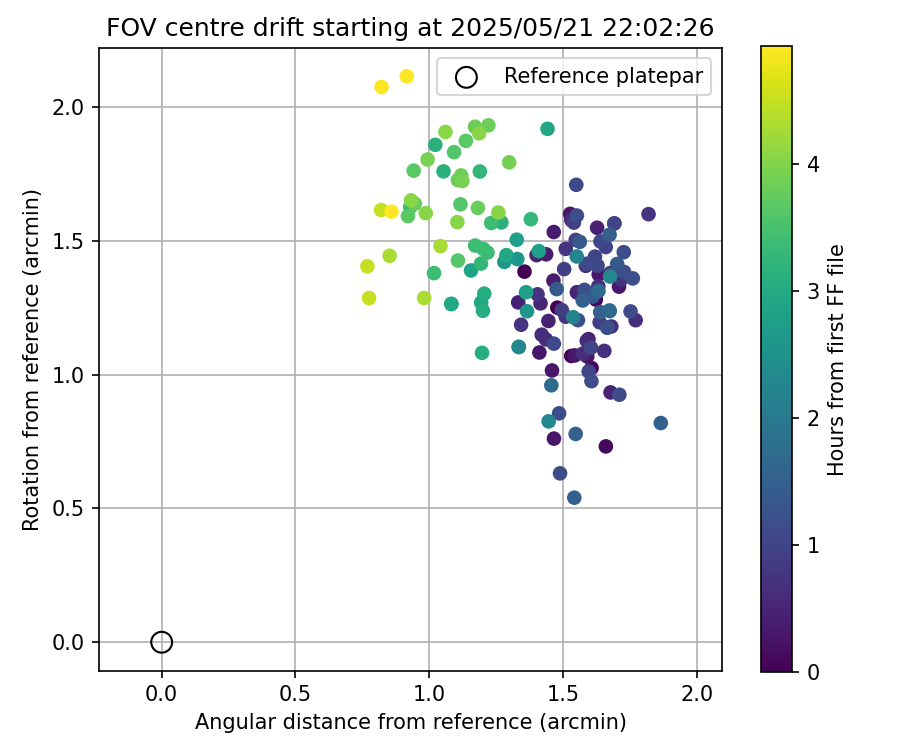 FOV centre drift starting at 2025/05/21 22:02:26

Reference platepar

Rotation from reference (arcmin)

2.0
1.5
1.0
0.5
0.0

0.0
0.5
1.0
1.5
2.0

Angular distance from reference (arcmin)

Hours from first FF file

4
3
2
1
0